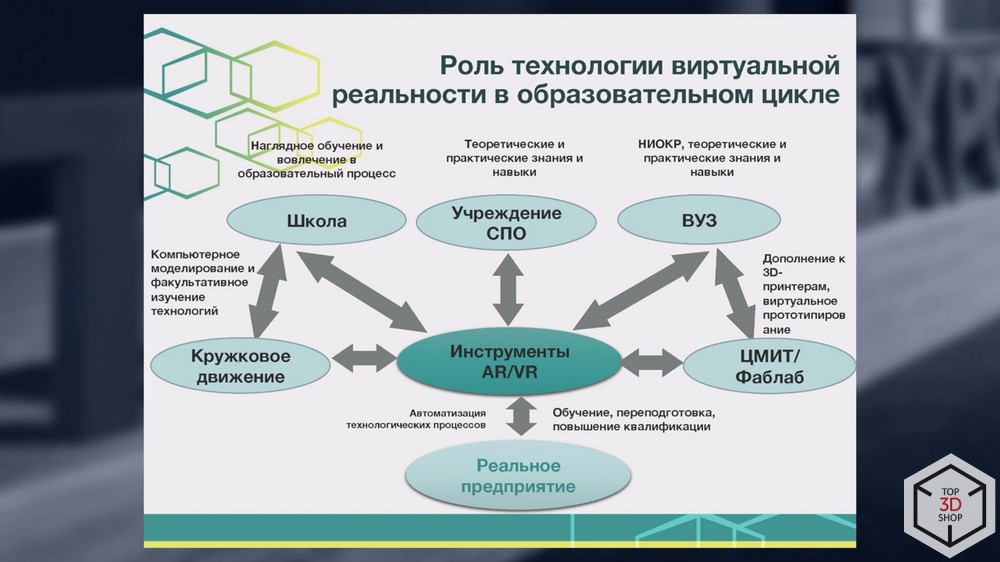 Роль технологии виртуальной реальности в образовательном цикле

Наглядное обучение и вовлечение в образовательный процесс

Теоретические и практические знания и навыки

НИОКР, теоретические и практические знания и навыки

Школа

Учреждение СПО

ВУЗ

Компьютерное моделирование и факультативное изучение технологий

Дополнение к 3D-принтерам, виртуальное прототипирование

Кружковое движение

Инструменты AR/VR

ЦМИТ/ Фаблаб

Автоматизация технологических процессов

Обучение, переподготовка, повышение квалификации

Реальное предприятие

TOP 3D SHOP